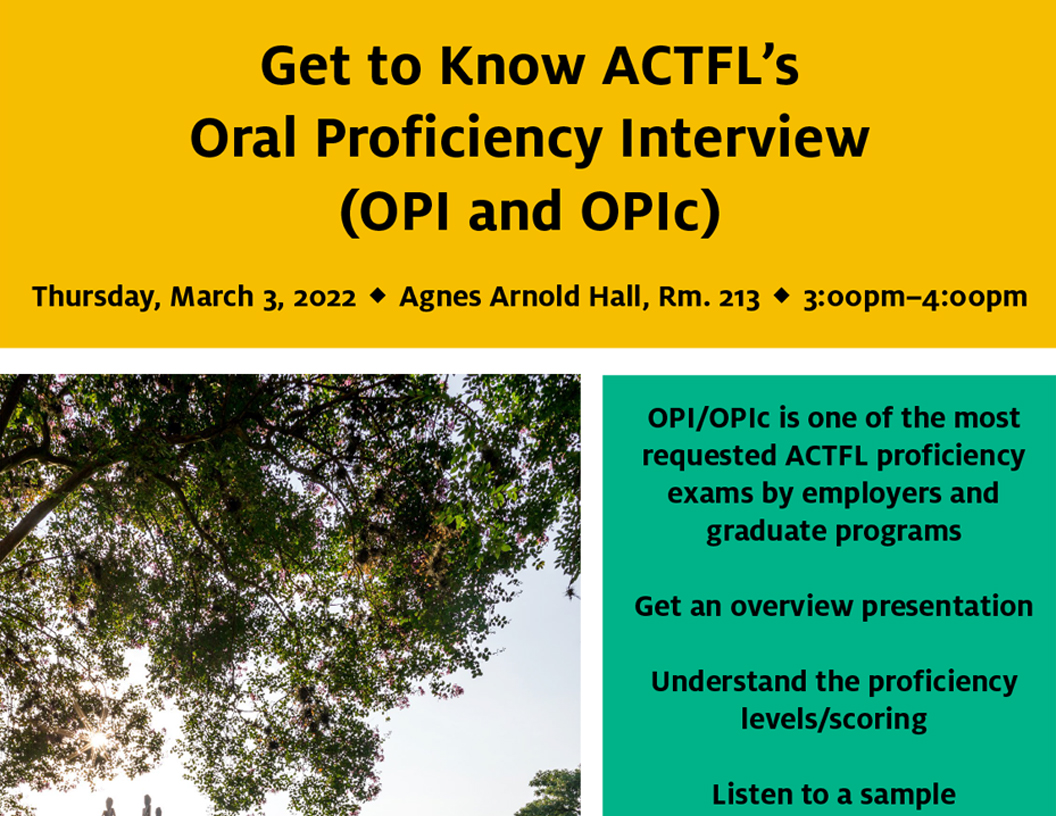 Get to Know ACTFL's
Oral Proficiency Interview
(OPI and OPIc)

Thursday, March 3, 2022 ◆ Agnes Arnold Hall, Rm. 213 ◆ 3:00pm–4:00pm

OPI/OPIc is one of the most requested ACTFL proficiency exams by employers and graduate programs

Get an overview presentation

Understand the proficiency levels/scoring

Listen to a sample